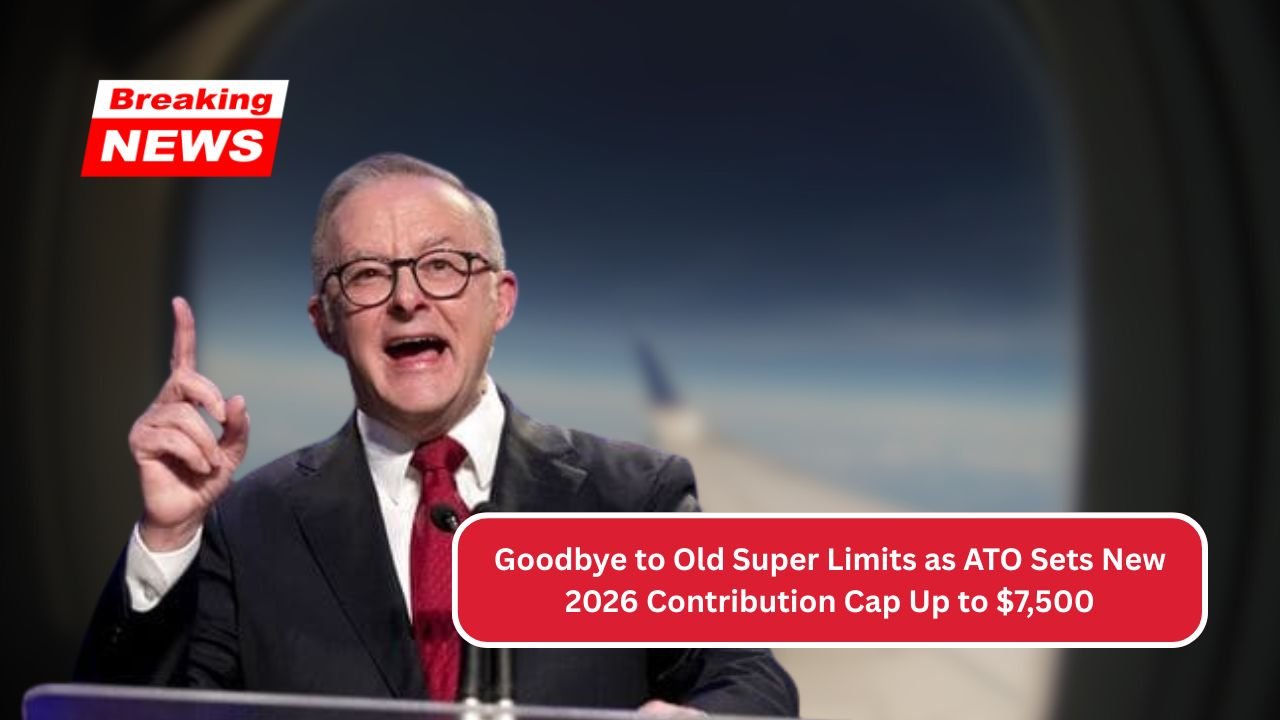 Breaking
NEWS

Goodbye to Old Super Limits as ATO Sets New 2026 Contribution Cap Up to \$7,500